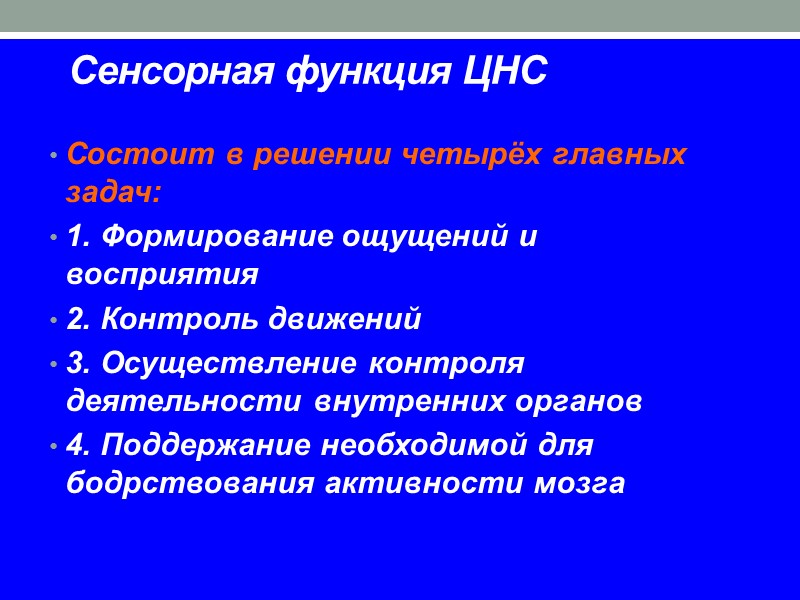 Сенсорная функция ЦНС

• Состоит в решении четырёх главных задач:
• 1. Формирование ощущений и восприятия
• 2. Контроль движений
• 3. Осуществление контроля деятельности внутренних органов
• 4. Поддержание необходимой для бодрствования активности мозга